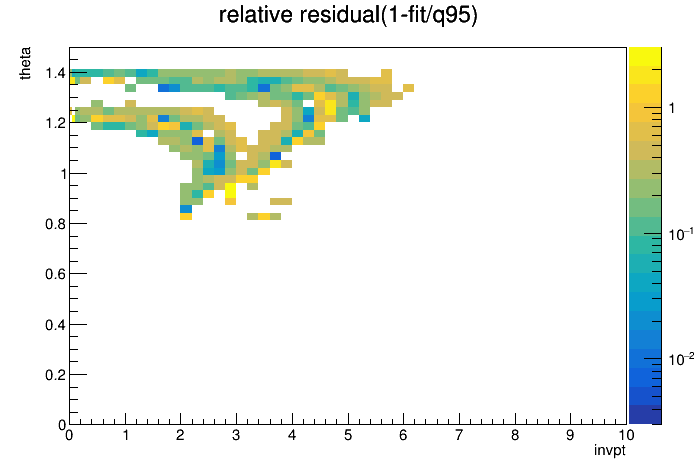 relative residual(1-fit/q95)

theta

1.4
1.2
1
0.8
0.6
0.4
0.2
0

0 1 2 3 4 5 6 7 8 9 10

invpt

1
$10^{-1}$
$10^{-2}$